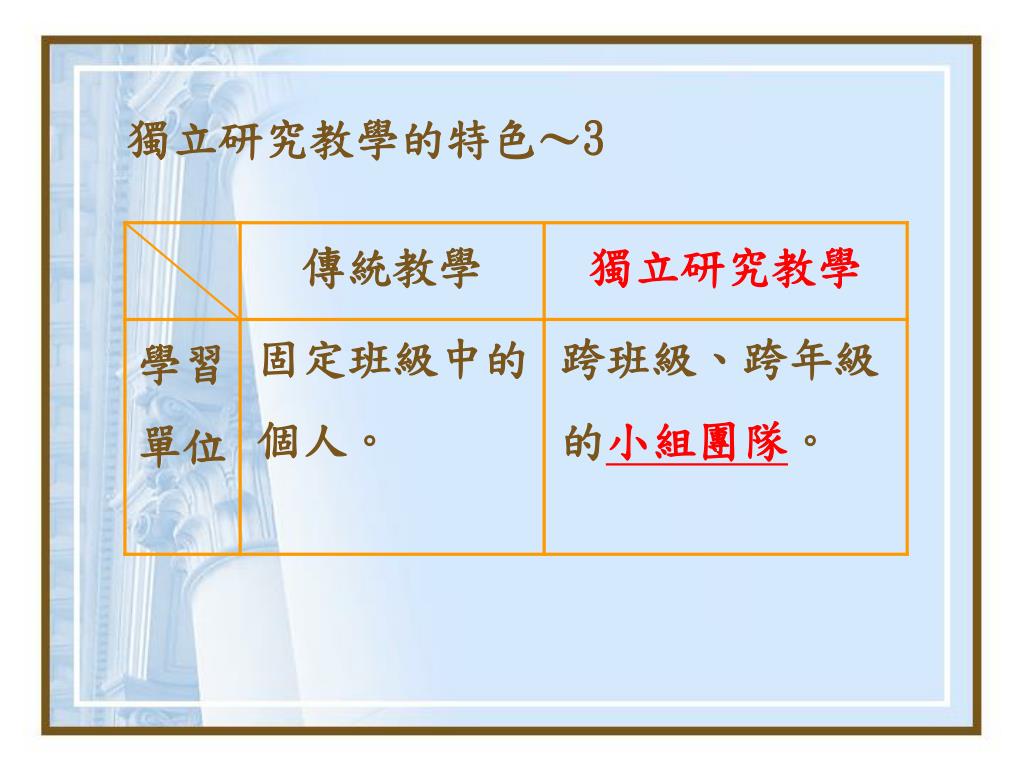 獨立研究教學的特色～3

|  | 傳統教學 | 獨立研究教學 |
|---|---|---|
| 學習單位 | 固定班級中的個人。 | 跨班級、跨年級的小組團隊。 |